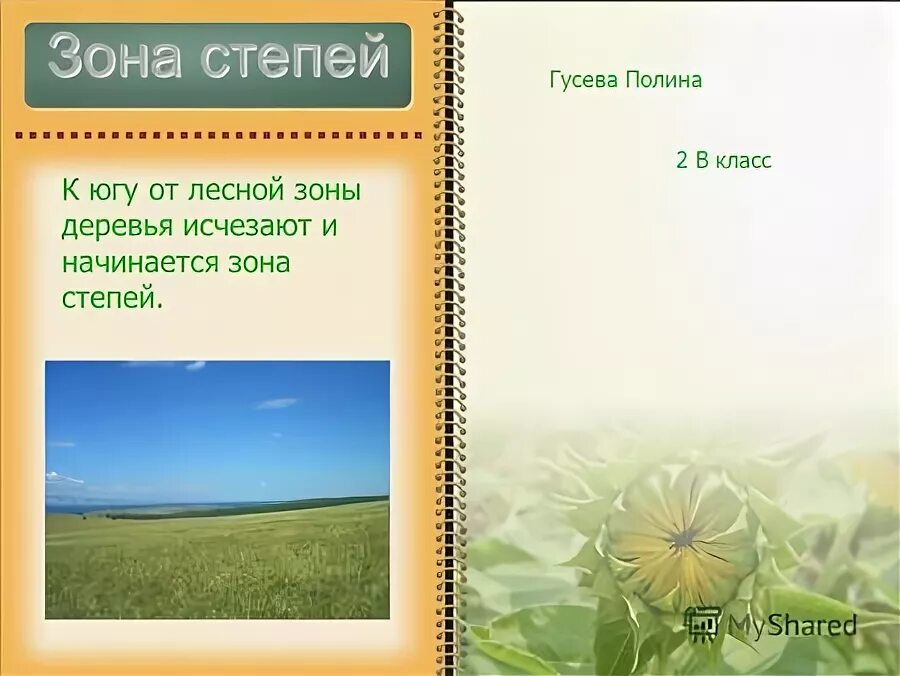 Зона степей

К югу от лесной зоны деревья исчезают и начинается зона степей.

Гусева Полина

2 В класс

MyShared